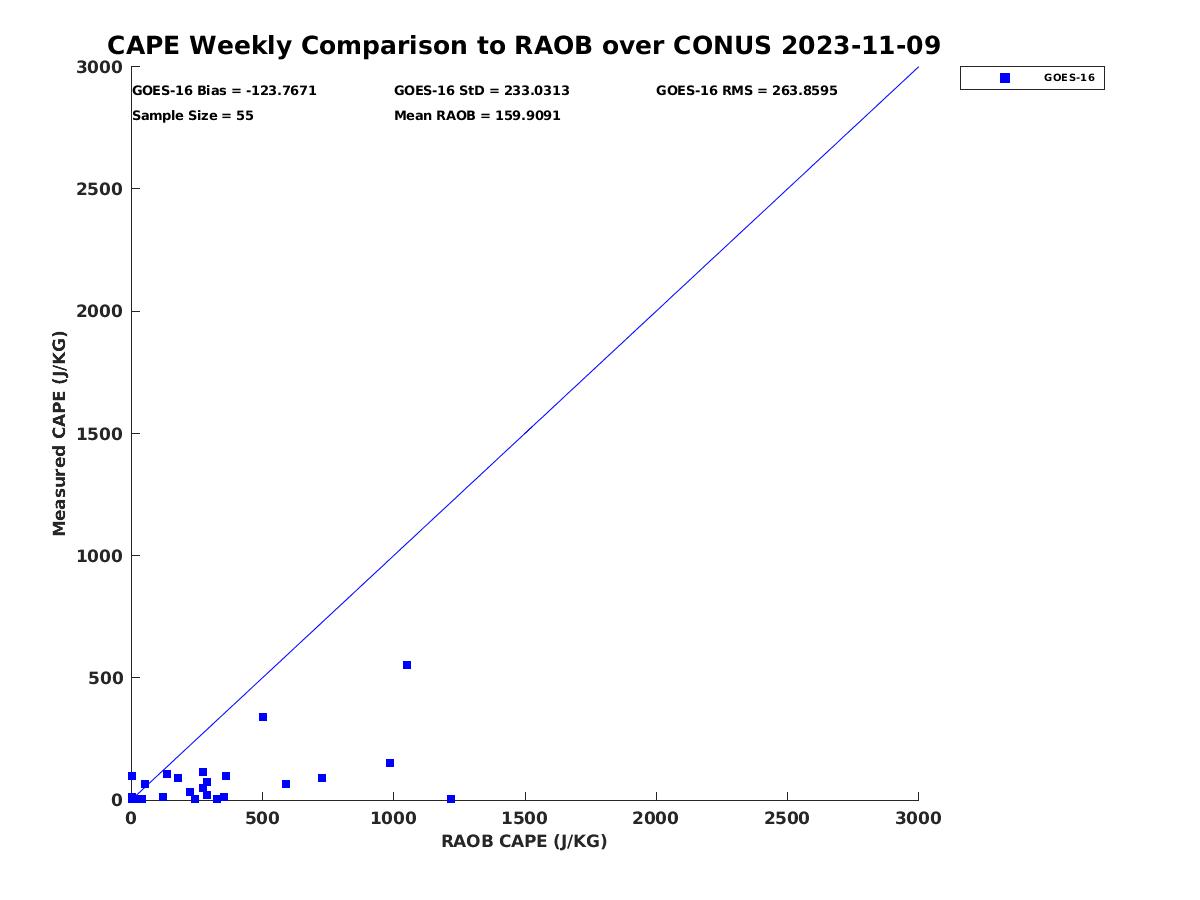 CAPE Weekly Comparison to RAOB over CONUS 2023-11-09

GOES-16 Bias = -123.7671
GOES-16 StD = 233.0313
GOES-16 RMS = 263.8595
Sample Size = 55
Mean RAOB = 159.9091

GOES-16

Measured CAPE (J/KG)

3000
2500
2000
1500
1000
500
0

0
500
1000
1500
2000
2500
3000

RAOB CAPE (J/KG)